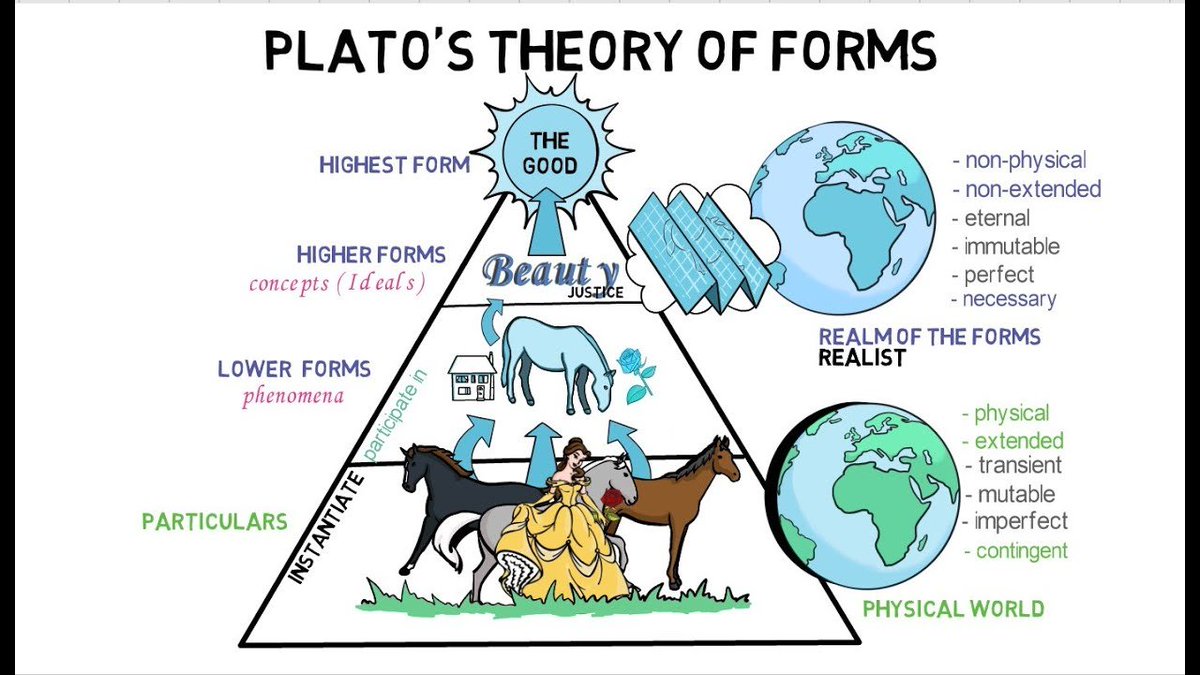 PLATO'S THEORY OF FORMS

HIGHEST FORM

THE GOOD

HIGHER FORMS
concepts (Ideals)

Beauty
JUSTICE

LOWER FORMS
phenomena

participate in

INSTANTIATE

PARTICULARS

- non-physical
- non-extended
- eternal
- immutable
- perfect
- necessary

REALM OF THE FORMS
REALIST

- physical
- extended
- transient
- mutable
- imperfect
- contingent

PHYSICAL WORLD